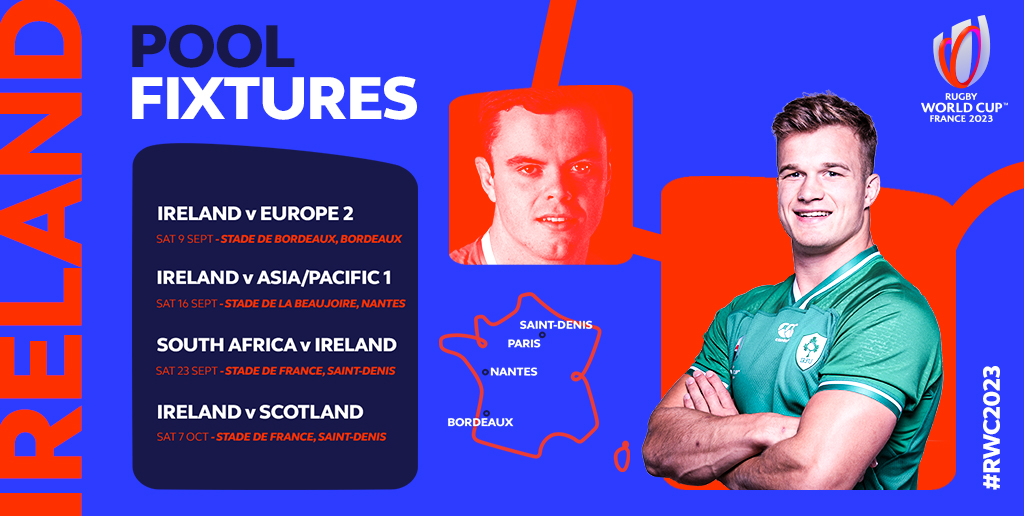 IRELAND

POOL FIXTURES

IRELAND v EUROPE 2
SAT 9 SEPT - STADE DE BORDEAUX, BORDEAUX

IRELAND v ASIA/PACIFIC 1
SAT 16 SEPT - STADE DE LA BEAUJOIRE, NANTES

SOUTH AFRICA v IRELAND
SAT 23 SEPT - STADE DE FRANCE, SAINT-DENIS

IRELAND v SCOTLAND
SAT 7 OCT - STADE DE FRANCE, SAINT-DENIS

SAINT-DENIS
PARIS
NANTES
BORDEAUX

RUGBY WORLD CUP FRANCE 2023

#RWC2023